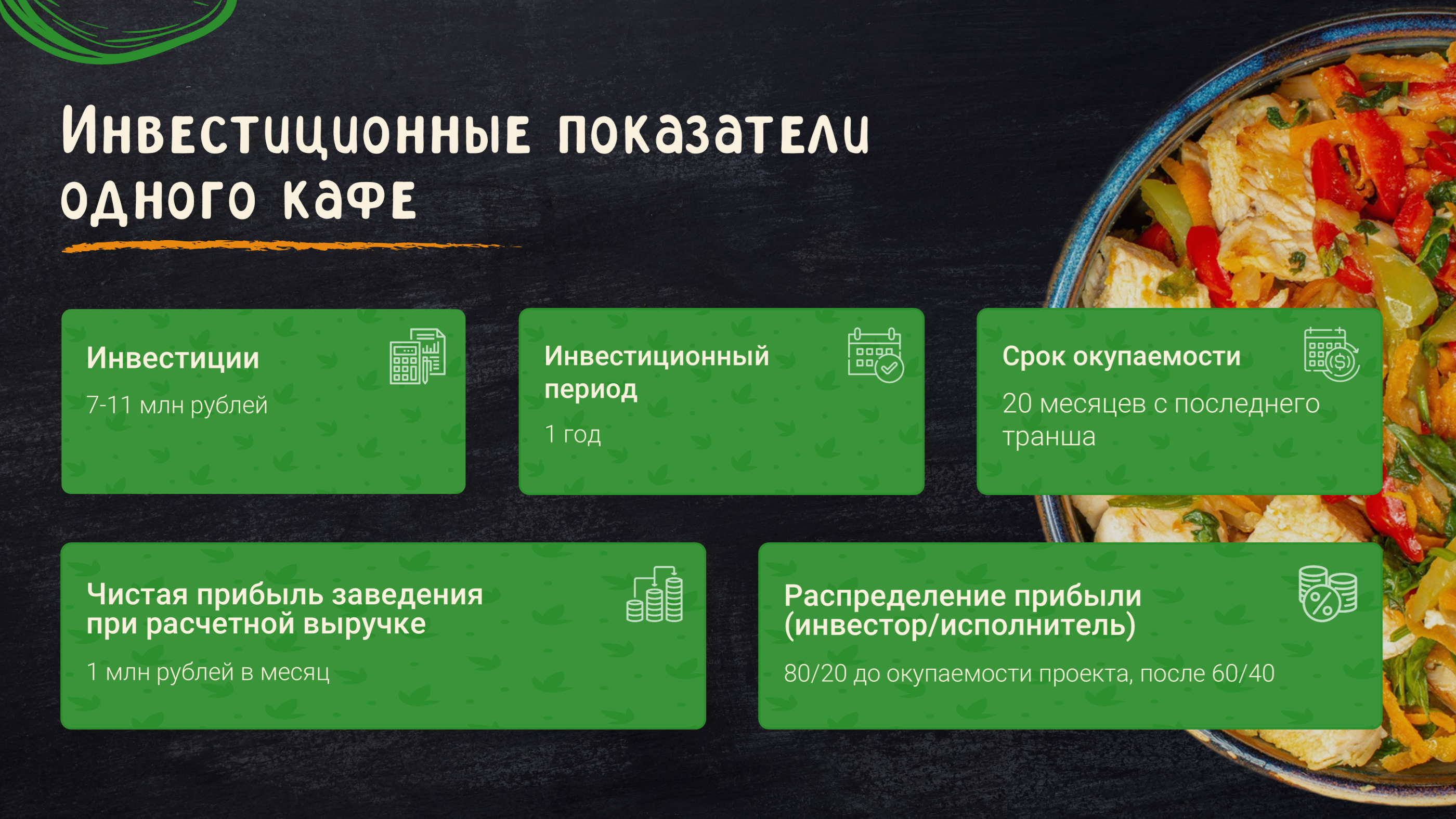 Инвестиционные показатели одного кафе

Инвестиции

7-11 млн рублей

Инвестиционный период

1 год

Срок окупаемости

20 месяцев с последнего транша

Чистая прибыль заведения при расчетной выручке

1 млн рублей в месяц

Распределение прибыли (инвестор/исполнитель)

80/20 до окупаемости проекта, после 60/40